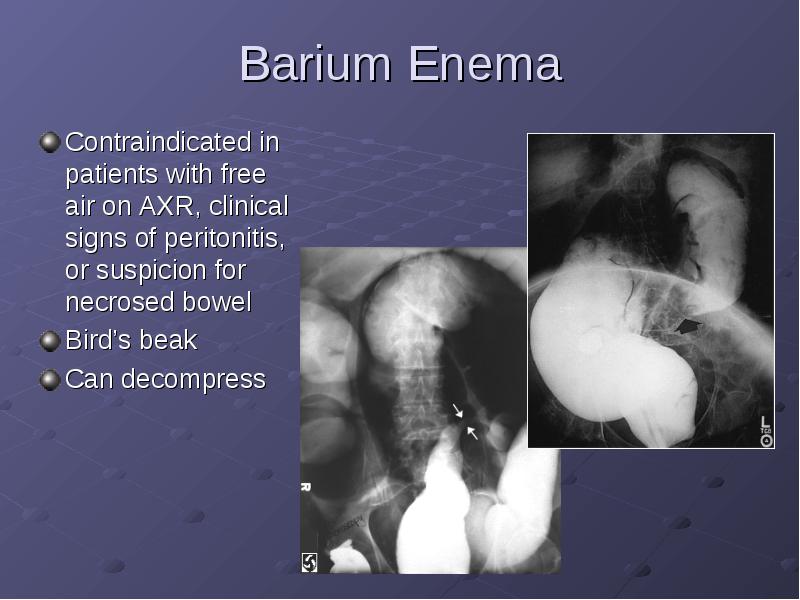 Barium Enema

Contraindicated in patients with free air on AXR, clinical signs of peritonitis, or suspicion for necrosed bowel

Bird's beak

Can decompress

R

L